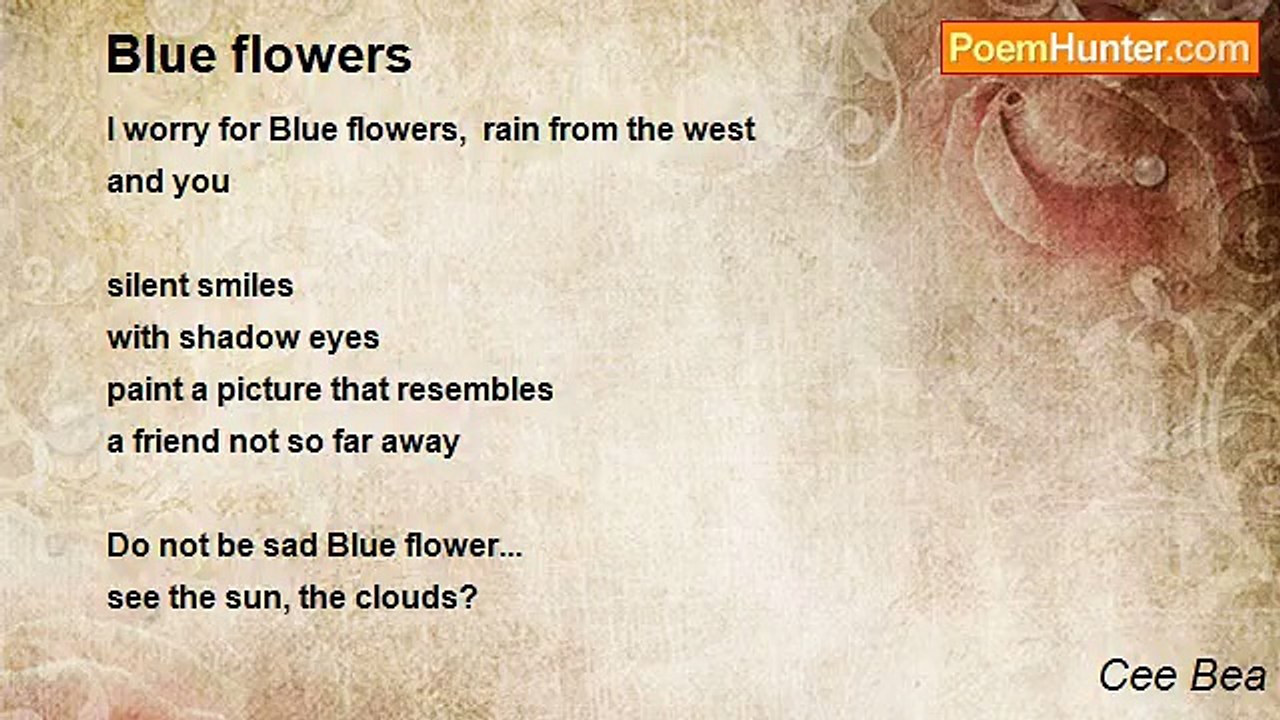 Blue flowers

PoemHunter.com

I worry for Blue flowers, rain from the west
and you

silent smiles
with shadow eyes
paint a picture that resembles
a friend not so far away

Do not be sad Blue flower...
see the sun, the clouds?

Cee Bea